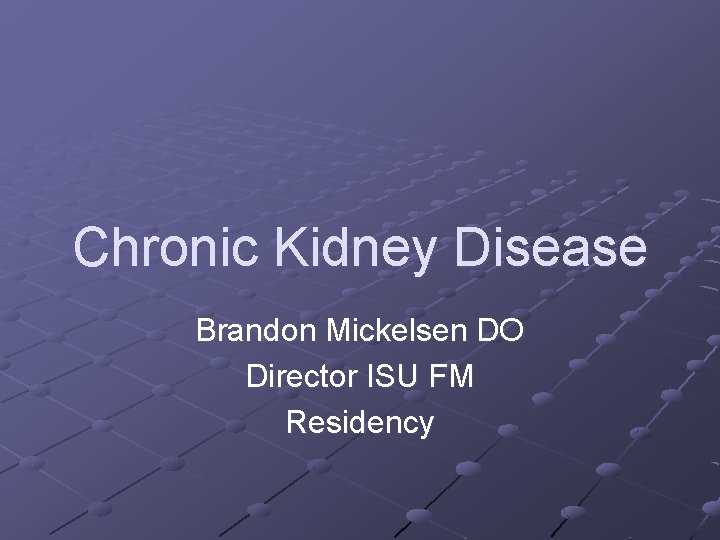 Chronic Kidney Disease

Brandon Mickelsen DO
Director ISU FM
Residency